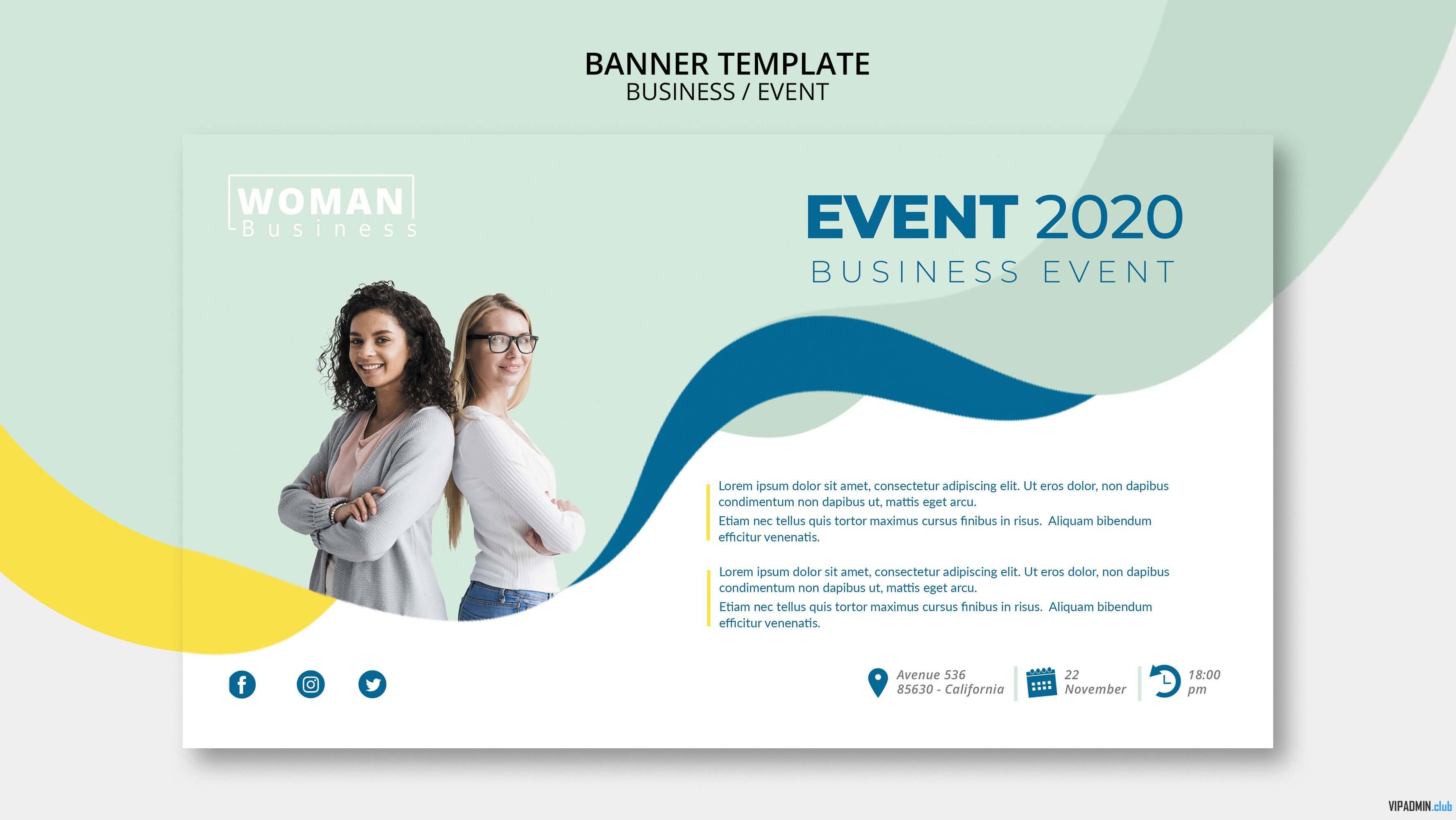 BANNER TEMPLATE
BUSINESS / EVENT

WOMAN
Business

EVENT 2020
BUSINESS EVENT

Lorem ipsum dolor sit amet, consectetur adipiscing elit. Ut eros dolor, non dapibus condimentum non dapibus ut, mattis eget arcu.
Etiam nec tellus quis tortor maximus cursus finibus in risus. Aliquam bibendum efficitur venenatis.

Lorem ipsum dolor sit amet, consectetur adipiscing elit. Ut eros dolor, non dapibus condimentum non dapibus ut, mattis eget arcu.
Etiam nec tellus quis tortor maximus cursus finibus in risus. Aliquam bibendum efficitur venenatis.

Avenue 536
85630 - California

22
November

18:00
pm

VIPADMIN.club